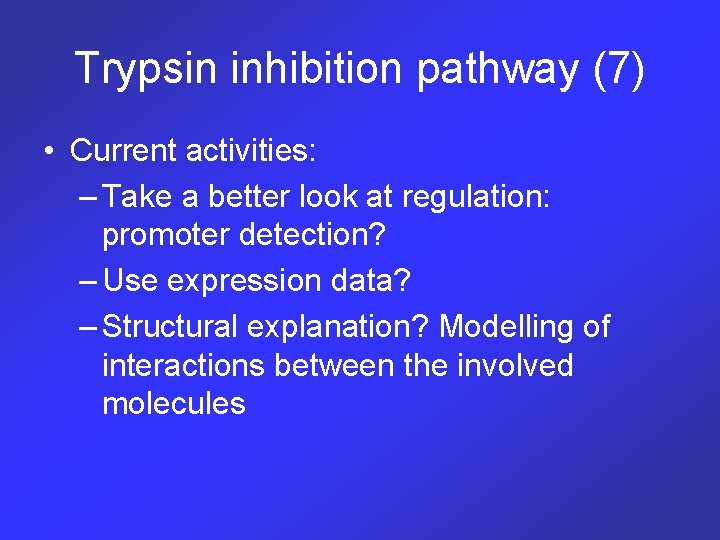 Trypsin inhibition pathway (7)

• Current activities:
– Take a better look at regulation: promoter detection?
– Use expression data?
– Structural explanation? Modelling of interactions between the involved molecules